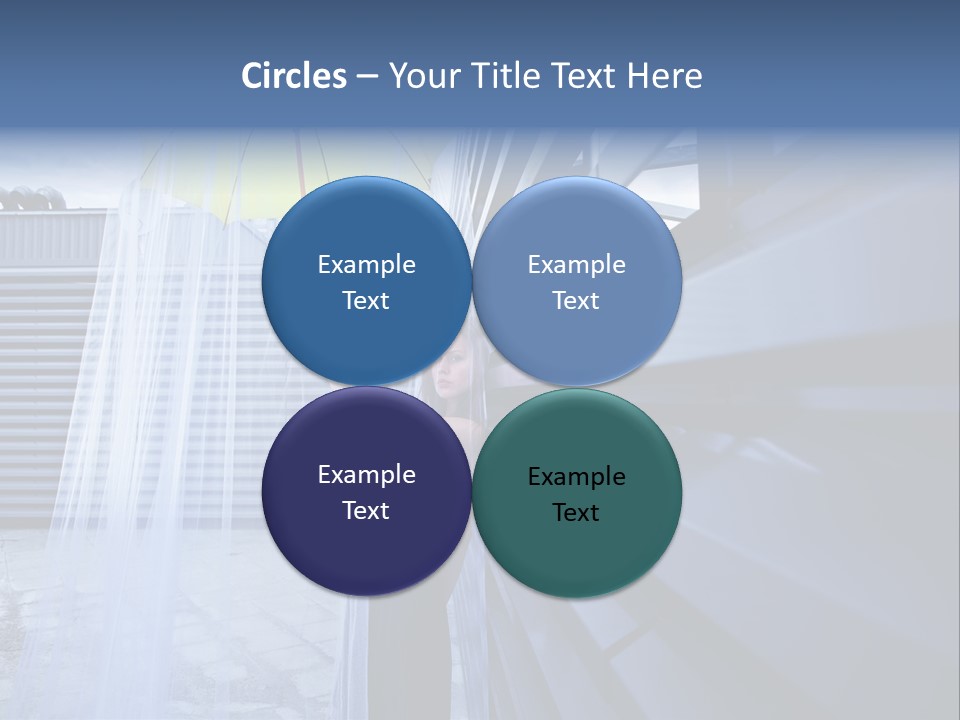 Circles – Your Title Text Here

Example Text

Example Text

Example Text

Example Text